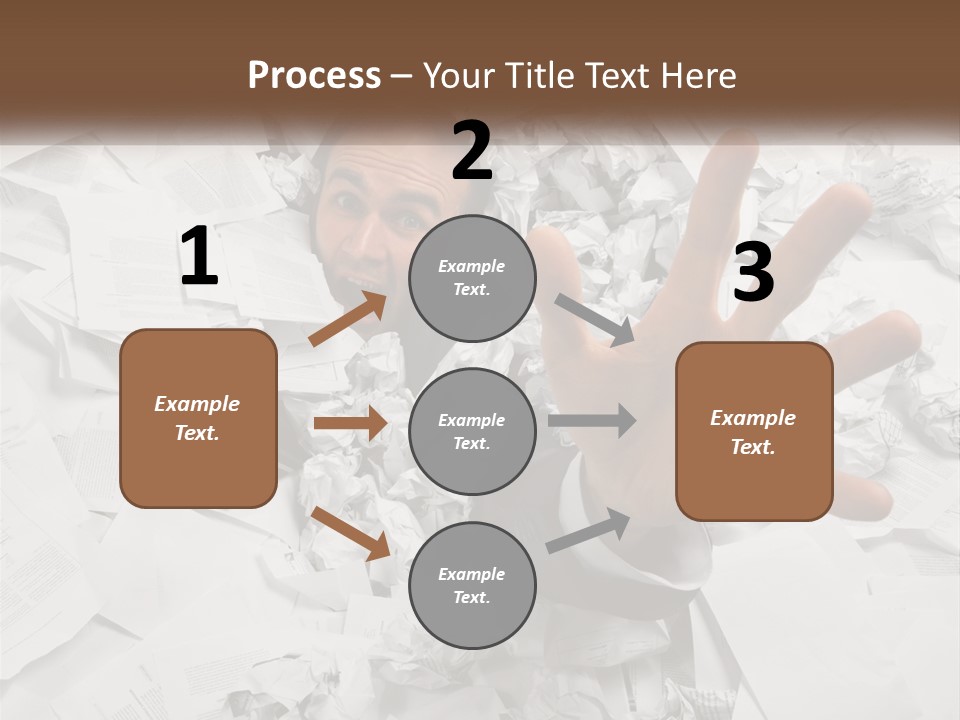 Process – Your Title Text Here

1

Example Text.

2

Example Text.

Example Text.

Example Text.

3

Example Text.